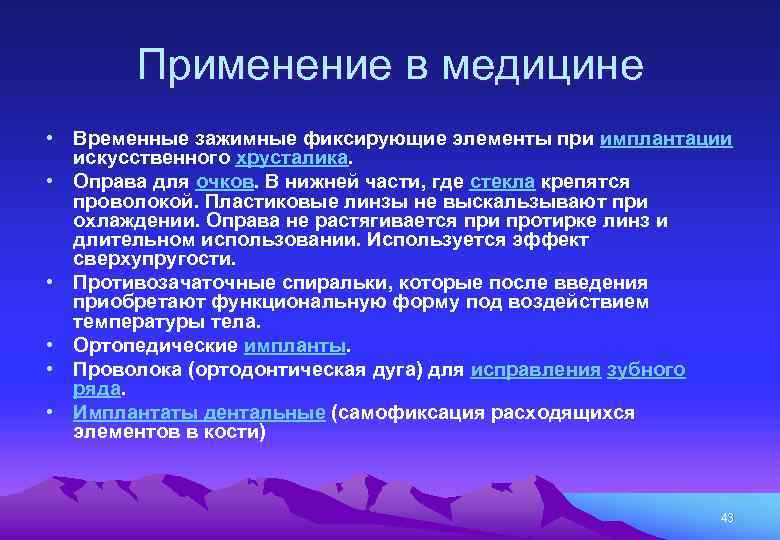 Применение в медицине

• Временные зажимные фиксирующие элементы при имплантации искусственного хрусталика.
• Оправа для очков. В нижней части, где стекла крепятся проволокой. Пластиковые линзы не выскальзывают при охлаждении. Оправа не растягивается при протирке линз и длительном использовании. Используется эффект сверхупругости.
• Противозачаточные спиральки, которые после введения приобретают функциональную форму под воздействием температуры тела.
• Ортопедические импланты.
• Проволока (ортодонтическая дуга) для исправления зубного ряда.
• Имплантаты дентальные (самофиксация расходящихся элементов в кости)

43